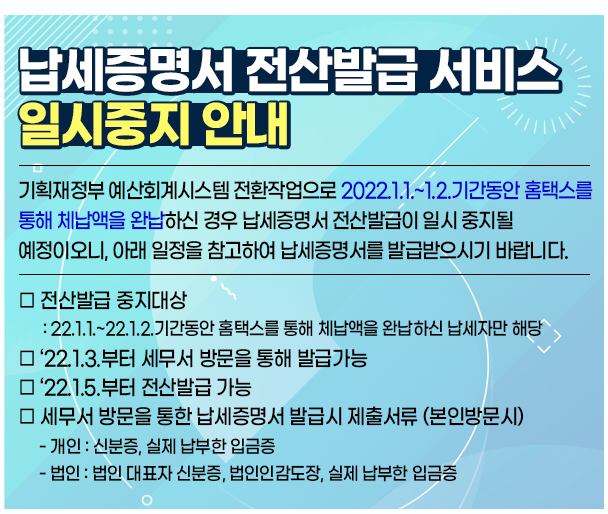 납세증명서 전산발급 서비스
일시중지 안내

기획재정부 예산회계시스템 전환작업으로 2022.1.1.~1.2.기간동안 홈택스를 통해 체납액을 완납하신 경우 납세증명서 전산발급이 일시 중지될 예정이오니, 아래 일정을 참고하여 납세증명서를 발급받으시기 바랍니다.

□ 전산발급 중지대상
: 22.1.1.~22.1.2.기간동안 홈택스를 통해 체납액을 완납하신 납세자만 해당
□ '22.1.3.부터 세무서 방문을 통해 발급가능
□ '22.1.5.부터 전산발급 가능
□ 세무서 방문을 통한 납세증명서 발급시 제출서류 (본인방문시)
- 개인 : 신분증, 실제 납부한 입금증
- 법인 : 법인 대표자 신분증, 법인인감도장, 실제 납부한 입금증